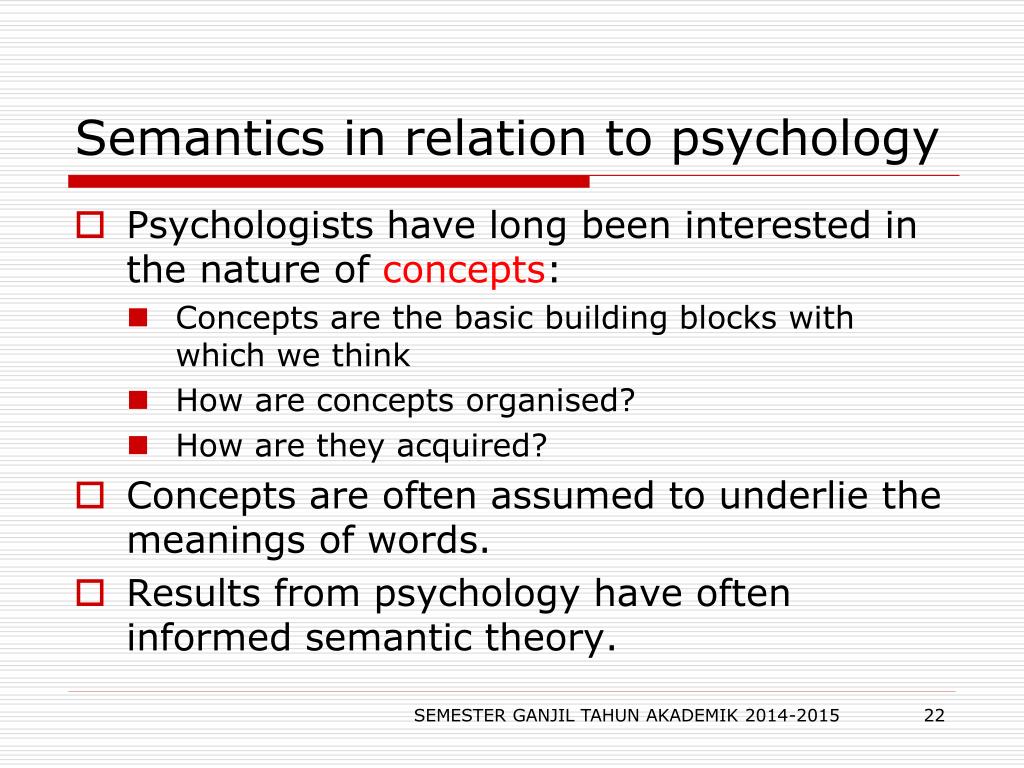 Semantics in relation to psychology

Psychologists have long been interested in the nature of concepts:

Concepts are the basic building blocks with which we think

How are concepts organised?

How are they acquired?

Concepts are often assumed to underlie the meanings of words.

Results from psychology have often informed semantic theory.

SEMESTER GANJIL TAHUN AKADEMIK 2014-2015 22